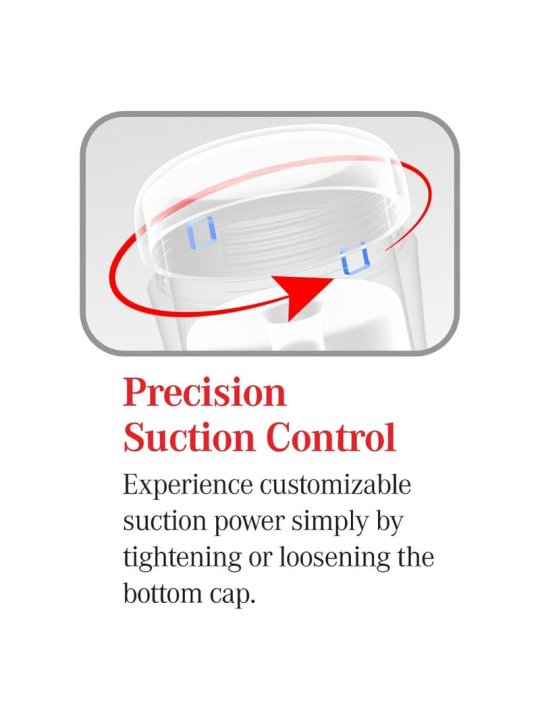 Precision Suction Control

Experience customizable suction power simply by tightening or loosening the bottom cap.